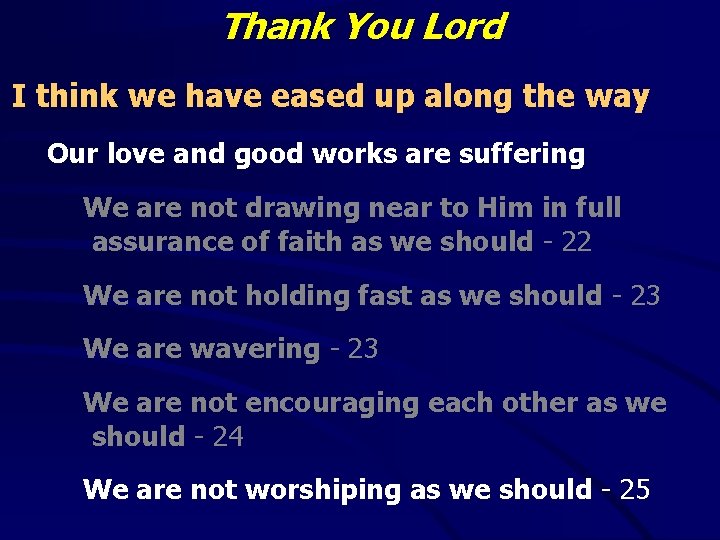 Thank You Lord

I think we have eased up along the way

Our love and good works are suffering

We are not drawing near to Him in full assurance of faith as we should - 22

We are not holding fast as we should - 23

We are wavering - 23

We are not encouraging each other as we should - 24

We are not worshiping as we should - 25